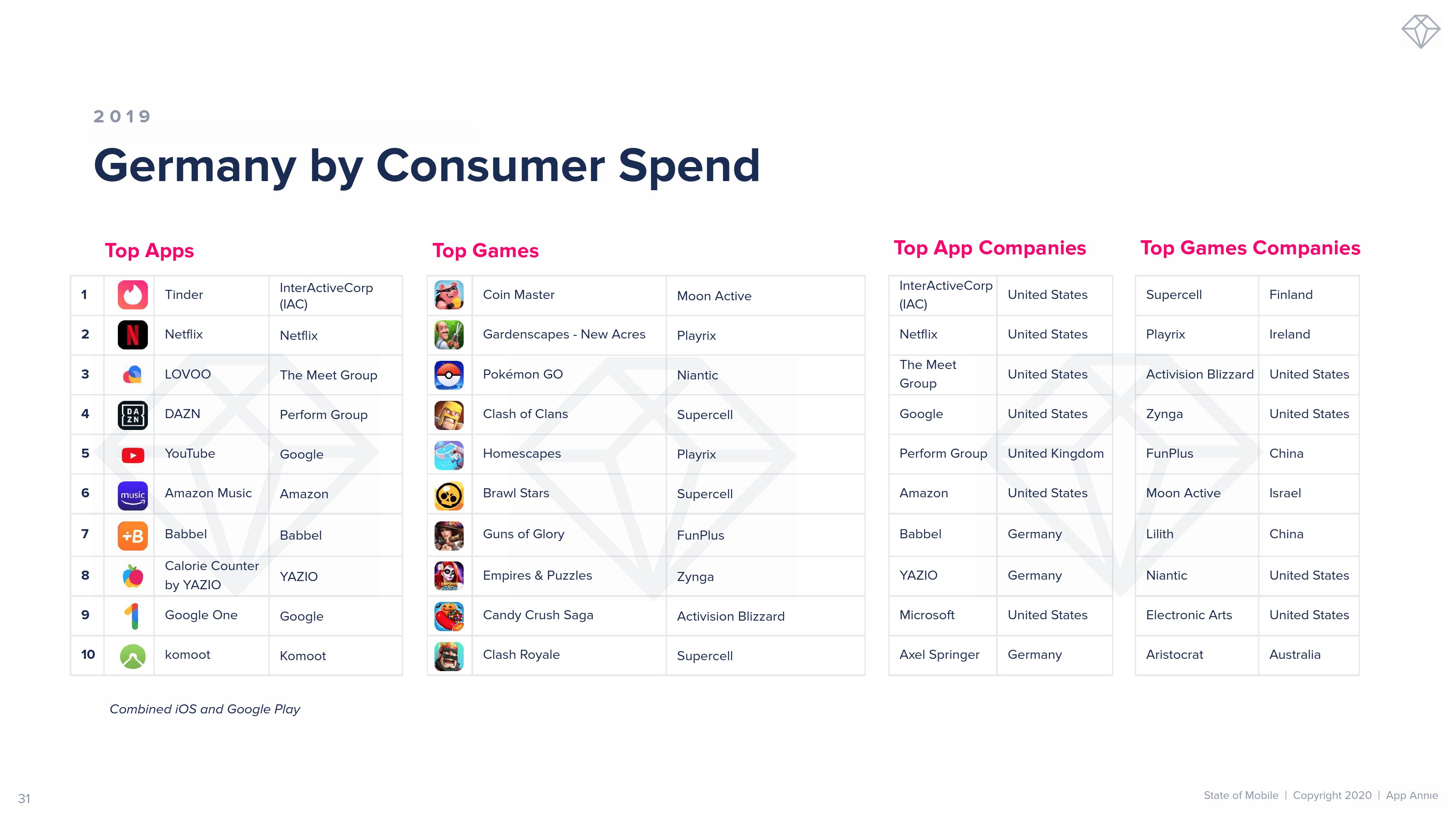 2019

Germany by Consumer Spend

Top Apps

| 1 | Tinder | InterActiveCorp (IAC) |
|---|---|---|
| 2 | Netflix | Netflix |
| 3 | LOVOO | The Meet Group |
| 4 | DAZN | Perform Group |
| 5 | YouTube | Google |
| 6 | Amazon Music | Amazon |
| 7 | Babbel | Babbel |
| 8 | Calorie Counter by YAZIO | YAZIO |
| 9 | Google One | Google |
| 10 | komoot | Komoot |

Top Games

| Coin Master | Moon Active |
|---|---|
| Gardenscapes - New Acres | Playrix |
| Pokémon GO | Niantic |
| Clash of Clans | Supercell |
| Homescapes | Playrix |
| Brawl Stars | Supercell |
| Guns of Glory | FunPlus |
| Empires & Puzzles | Zynga |
| Candy Crush Saga | Activision Blizzard |
| Clash Royale | Supercell |

Top App Companies

| InterActiveCorp (IAC) | United States |
|---|---|
| Netflix | United States |
| The Meet Group | United States |
| Google | United States |
| Perform Group | United Kingdom |
| Amazon | United States |
| Babbel | Germany |
| YAZIO | Germany |
| Microsoft | United States |
| Axel Springer | Germany |

Top Games Companies

| Supercell | Finland |
|---|---|
| Playrix | Ireland |
| Activision Blizzard | United States |
| Zynga | United States |
| FunPlus | China |
| Moon Active | Israel |
| Lilith | China |
| Niantic | United States |
| Electronic Arts | United States |
| Aristocrat | Australia |

Combined iOS and Google Play

31

State of Mobile | Copyright 2020 | App Annie